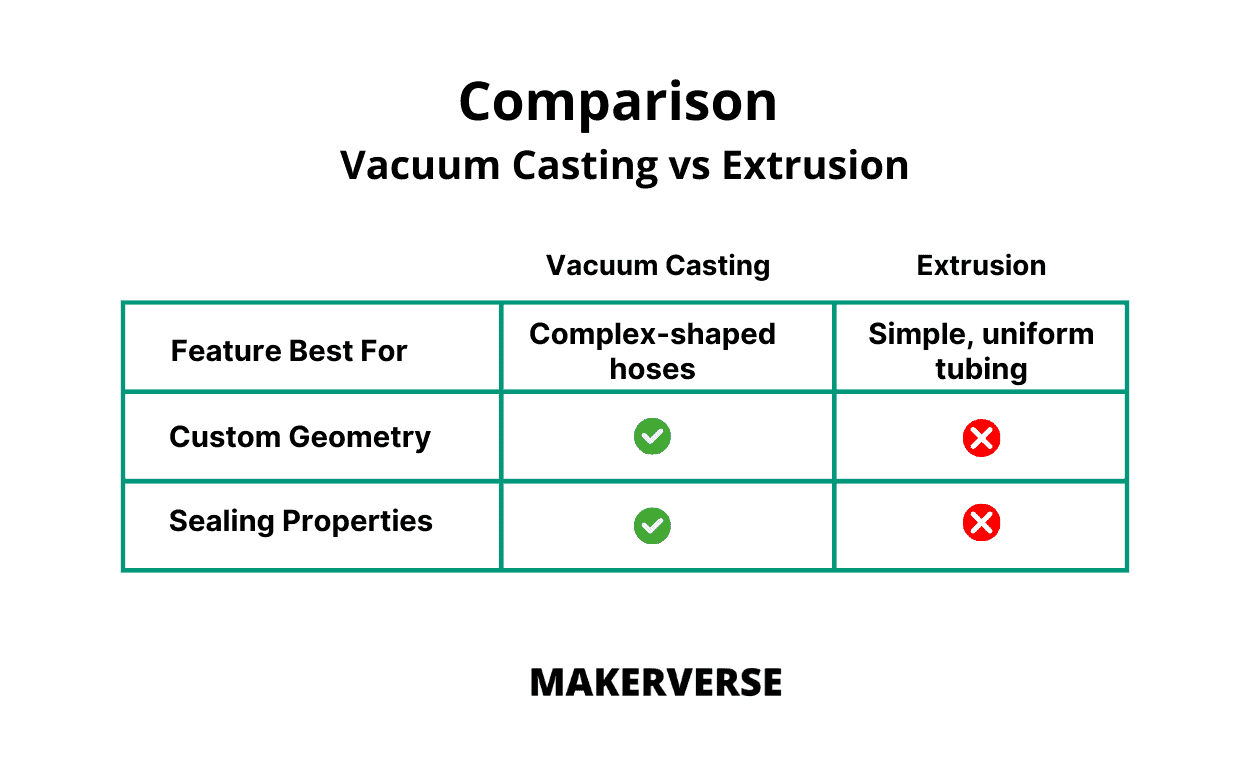 Comparison
Vacuum Casting vs Extrusion

| | Vacuum Casting | Extrusion |
|---|---|---|
| Feature Best For | Complex-shaped hoses | Simple, uniform tubing |
| Custom Geometry | ✓ | ✗ |
| Sealing Properties | ✓ | ✗ |

MAKERVERSE